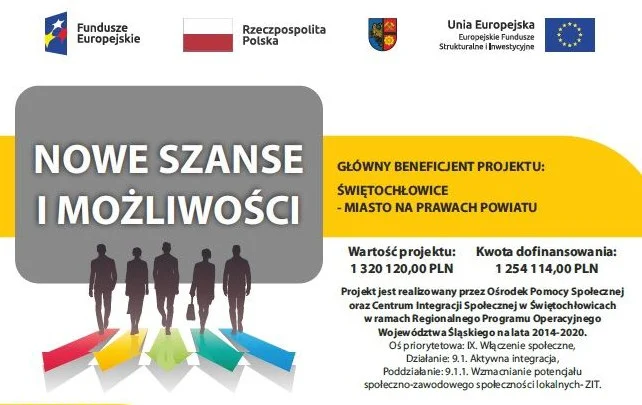 Fundusze Europejskie

Rzeczpospolita Polska

Unia Europejska
Europejskie Fundusze Strukturalne i Inwestycyjne

NOWE SZANSE I MOŻLIWOŚCI

GŁÓWNY BENEFICJENT PROJEKTU:

ŚWIĘTOCHŁOWICE - MIASTO NA PRAWACH POWIATU

Wartość projektu:
1 320 120,00 PLN

Kwota dofinansowania:
1 254 114,00 PLN

Projekt jest realizowany przez Ośrodek Pomocy Społecznej oraz Centrum Integracji Społecznej w Świętochłowicach w ramach Regionalnego Programu Operacyjnego Województwa Śląskiego na lata 2014-2020.
Oś priorytetowa: IX. Włączenie społeczne,
Działanie: 9.1. Aktywna integracja,
Poddziałanie: 9.1.1. Wzmacnianie potencjału społeczno-zawodowego społeczności lokalnych- ZIT.